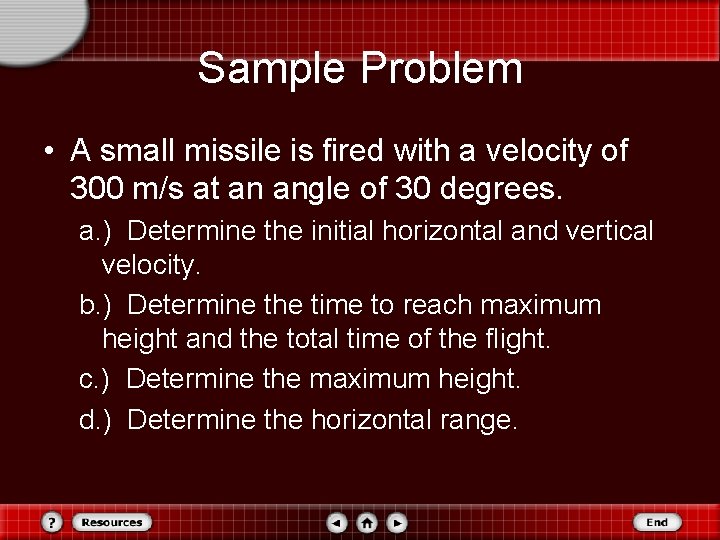 Sample Problem

• A small missile is fired with a velocity of 300 m/s at an angle of 30 degrees.

a.) Determine the initial horizontal and vertical velocity.

b.) Determine the time to reach maximum height and the total time of the flight.

c.) Determine the maximum height.

d.) Determine the horizontal range.

? Resources

End